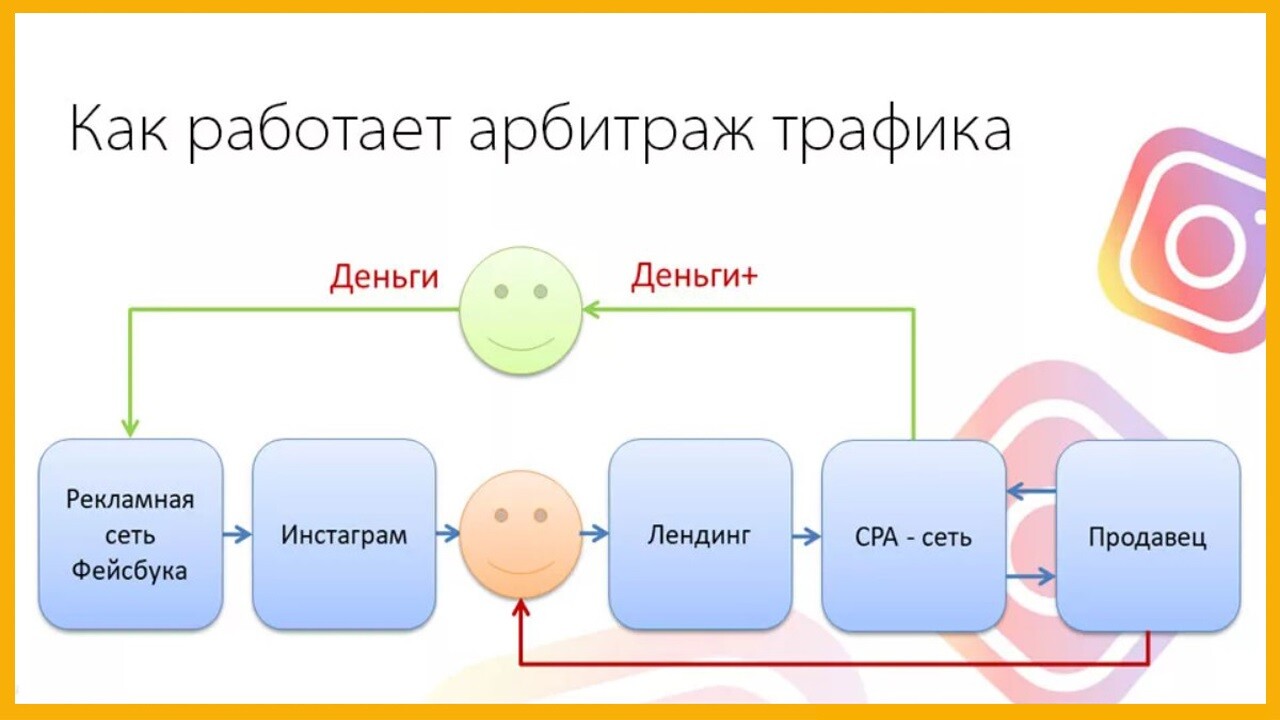 Как работает арбитраж трафика

Деньги

Деньги+

Рекламная сеть Фейсбука

Инстаграм

Лендинг

CPA - сеть

Продавец